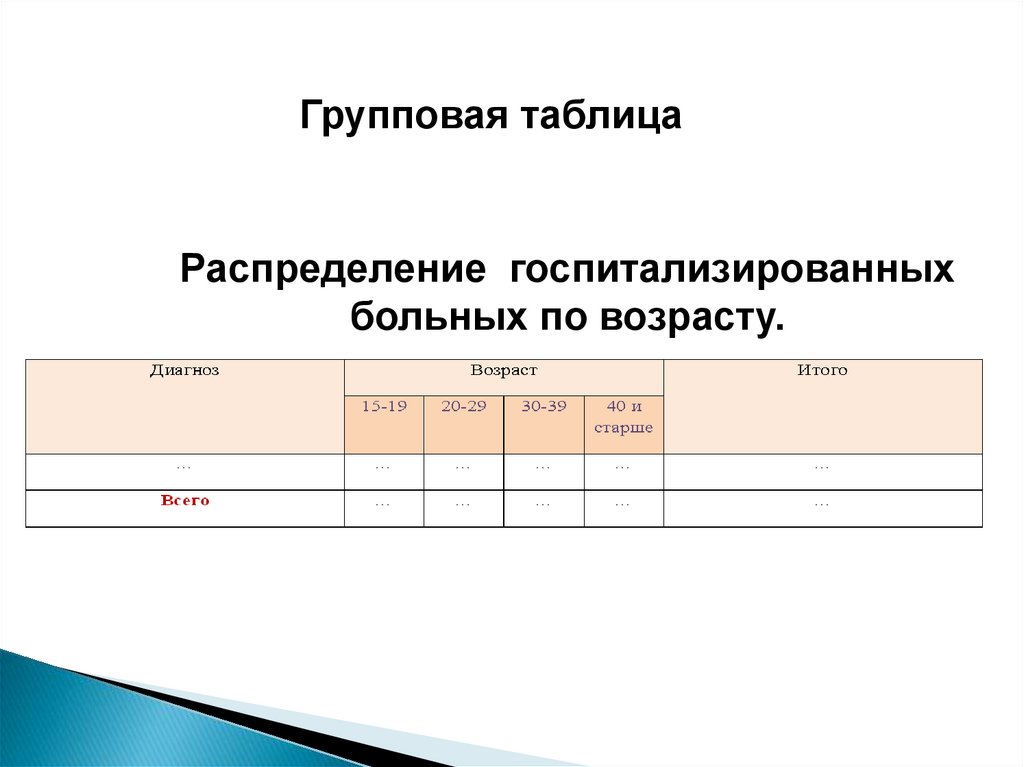 Групповая таблица

Распределение госпитализированных больных по возрасту.

| Диагноз | Возраст | | | | Итого |
|---|---|---|---|---|---|
| | 15-19 | 20-29 | 30-39 | 40 и старше | |
| … | … | … | … | … | … |
| Всего | … | … | … | … | … |